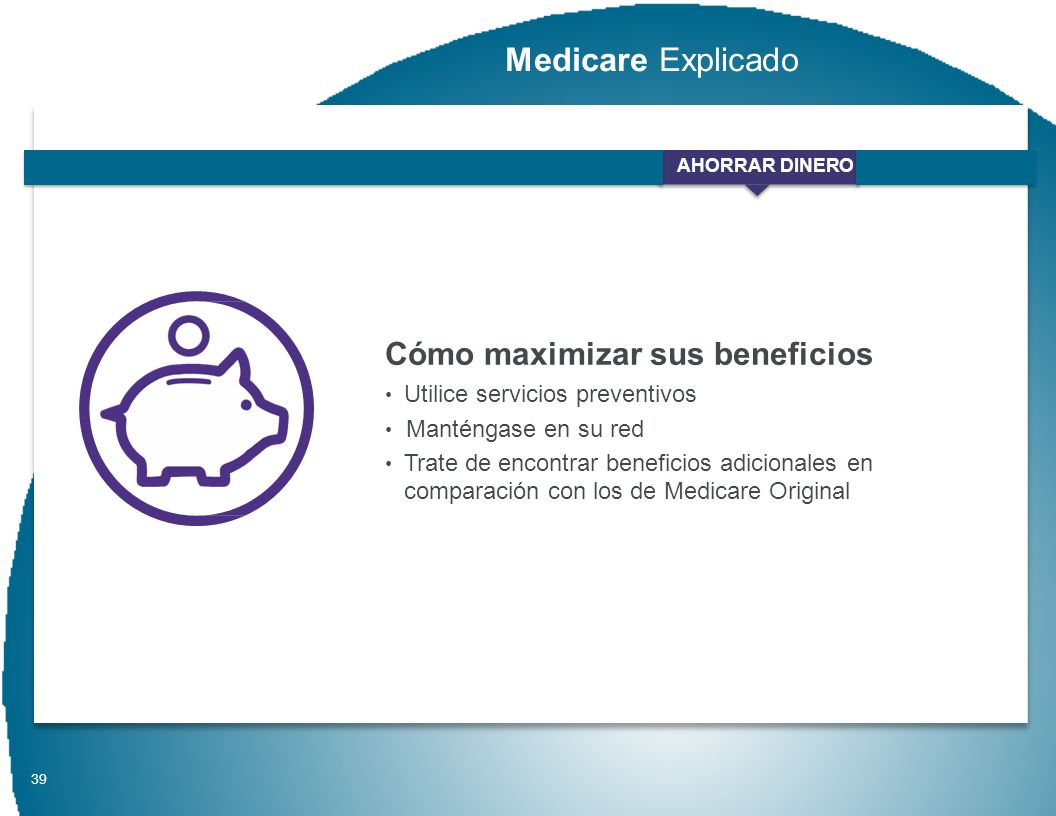 Medicare Explicado

AHORRAR DINERO

Cómo maximizar sus beneficios

• Utilice servicios preventivos
• Manténgase en su red
• Trate de encontrar beneficios adicionales en comparación con los de Medicare Original

39